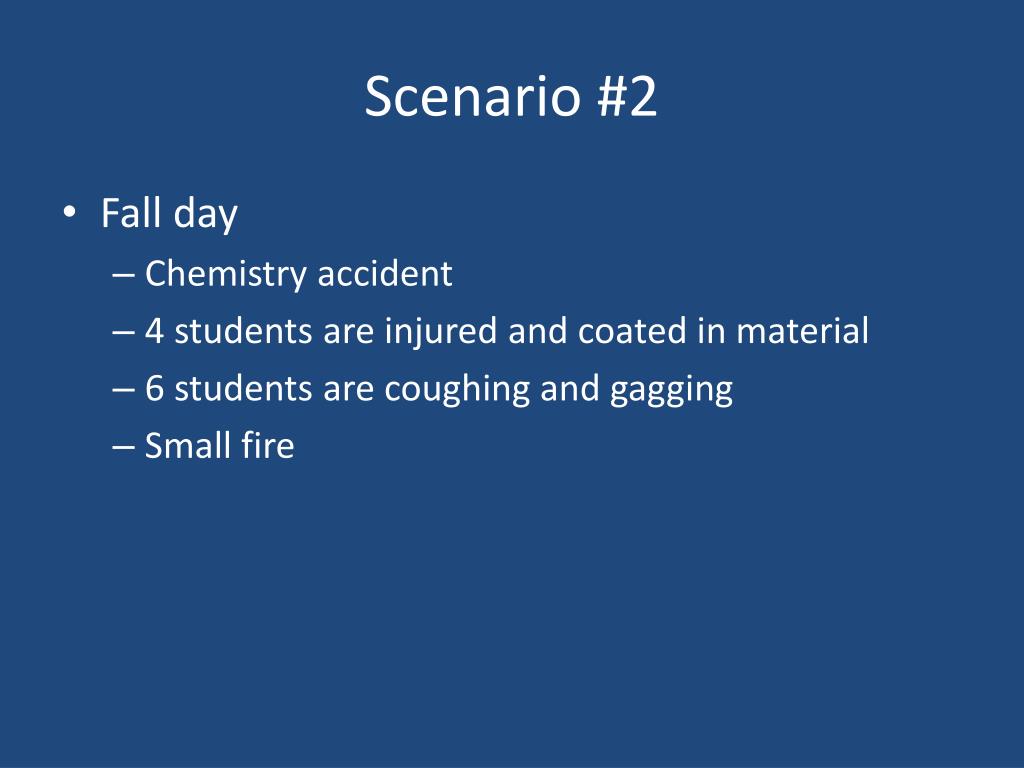 Scenario #2

• Fall day
– Chemistry accident
– 4 students are injured and coated in material
– 6 students are coughing and gagging
– Small fire